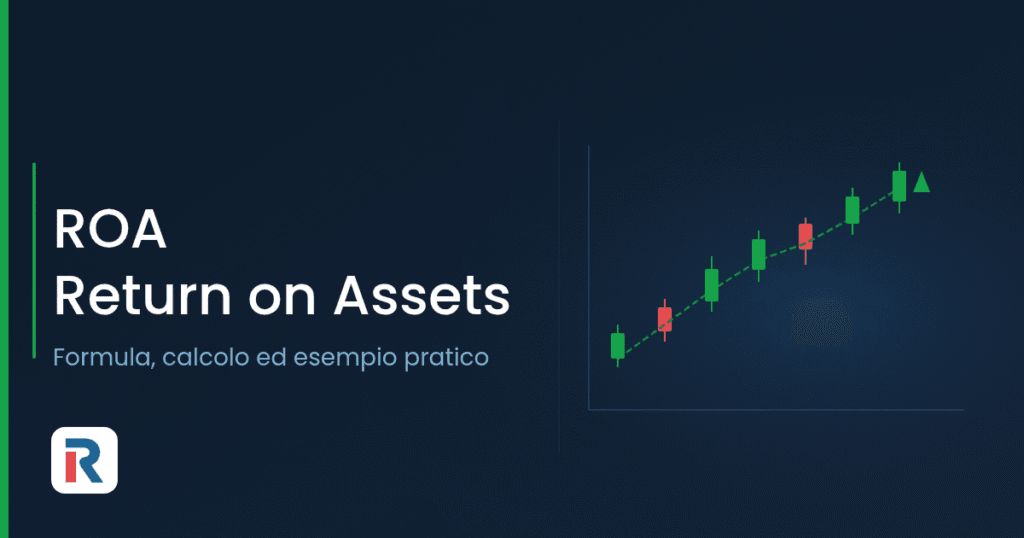 ROA
Return on Assets

Formula, calcolo ed esempio pratico

R